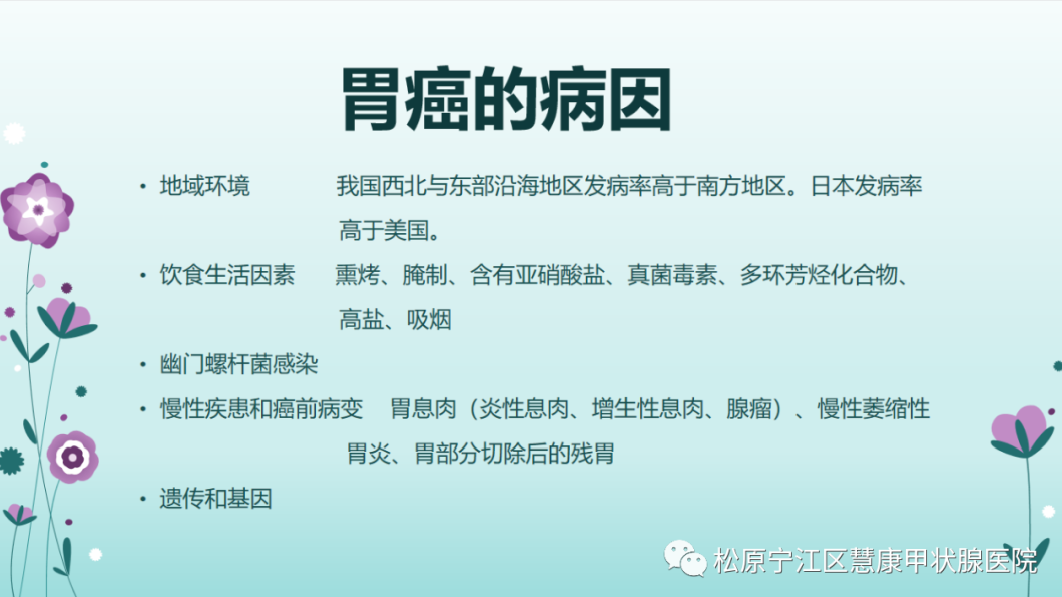 胃癌的病因

• 地域环境　　我国西北与东部沿海地区发病率高于南方地区。日本发病率高于美国。

• 饮食生活因素　　熏烤、腌制、含有亚硝酸盐、真菌毒素、多环芳烃化合物、高盐、吸烟

• 幽门螺杆菌感染

• 慢性疾患和癌前病变　　胃息肉（炎性息肉、增生性息肉、腺瘤）、慢性萎缩性胃炎、胃部分切除后的残胃

• 遗传和基因

松原宁江区慧康甲状腺医院